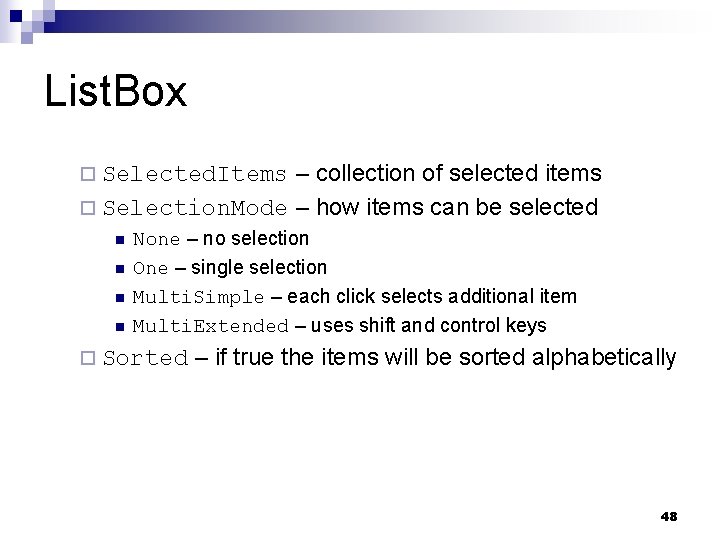 ListBox

SelectedItems – collection of selected items

SelectionMode – how items can be selected

None – no selection

One – single selection

MultiSimple – each click selects additional item

MultiExtended – uses shift and control keys

Sorted – if true the items will be sorted alphabetically

48